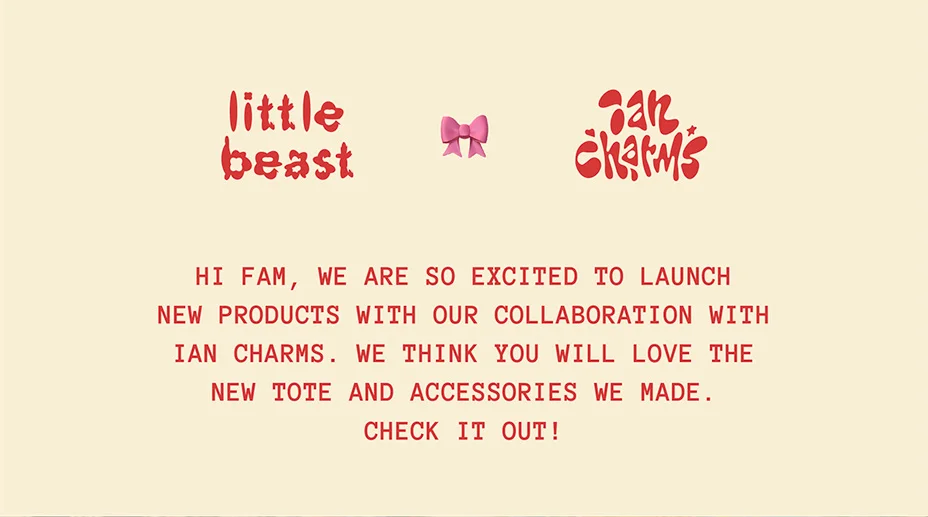 little beast

ian charms

HI FAM, WE ARE SO EXCITED TO LAUNCH NEW PRODUCTS WITH OUR COLLABORATION WITH IAN CHARMS. WE THINK YOU WILL LOVE THE NEW TOTE AND ACCESSORIES WE MADE. CHECK IT OUT!